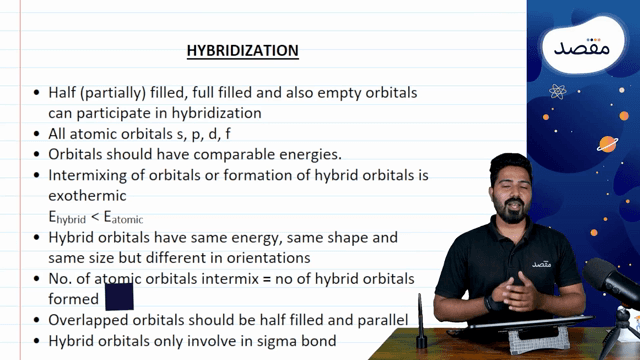 HYBRIDIZATION

• Half (partially) filled, full filled and also empty orbitals can participate in hybridization
• All atomic orbitals s, p, d, f
• Orbitals should have comparable energies.
• Intermixing of orbitals or formation of hybrid orbitals is exothermic
$E_{hybrid} < E_{atomic}$
• Hybrid orbitals have same energy, same shape and same size but different in orientations
• No. of atomic orbitals intermix = no of hybrid orbitals formed
• Overlapped orbitals should be half filled and parallel
• Hybrid orbitals only involve in sigma bond

مقصد

مقصد